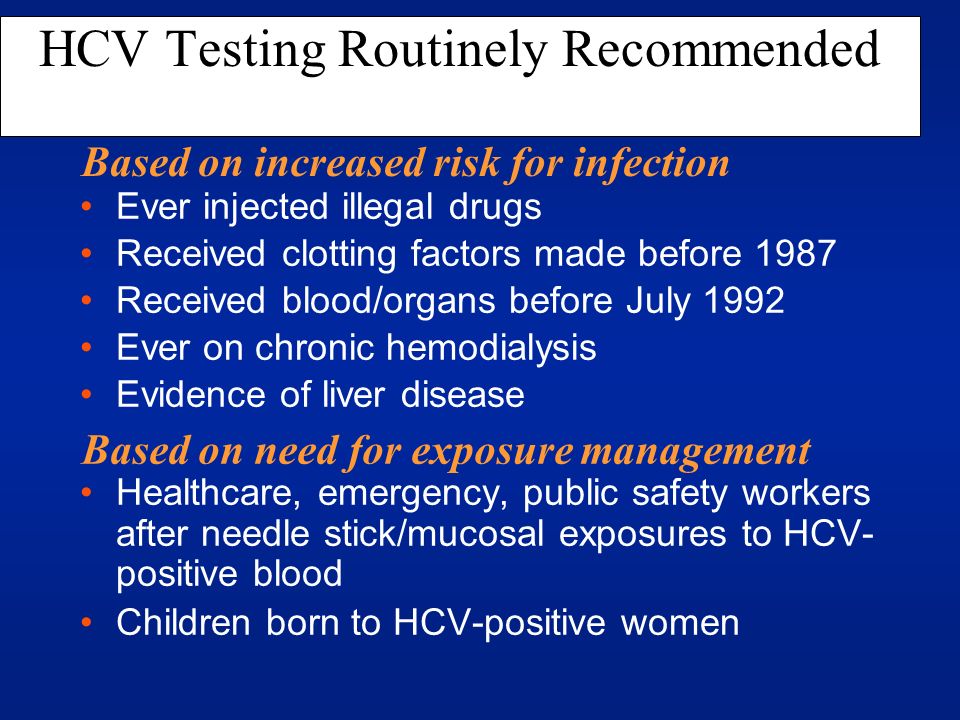 HCV Testing Routinely Recommended

Based on increased risk for infection

• Ever injected illegal drugs
• Received clotting factors made before 1987
• Received blood/organs before July 1992
• Ever on chronic hemodialysis
• Evidence of liver disease

Based on need for exposure management

• Healthcare, emergency, public safety workers after needle stick/mucosal exposures to HCV-positive blood
• Children born to HCV-positive women